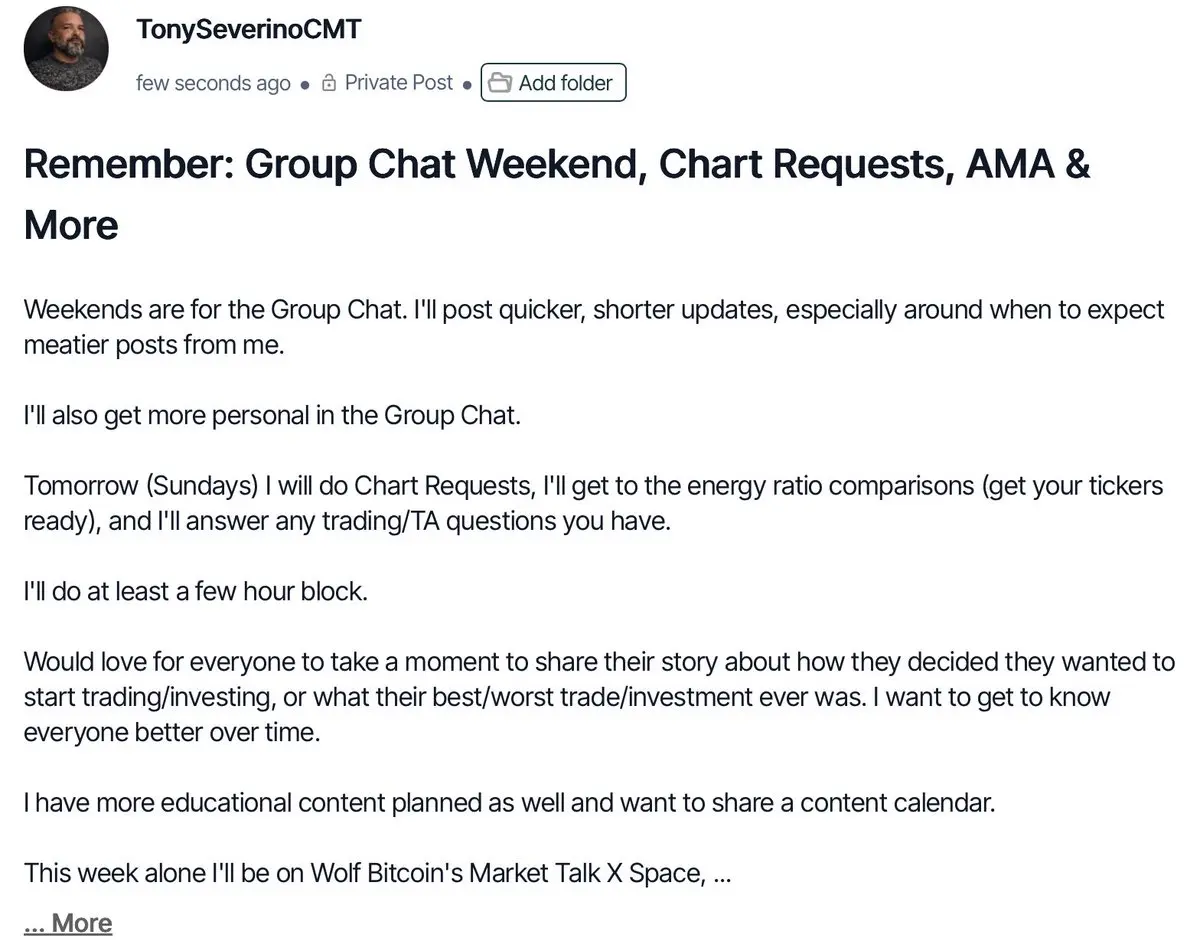 TonySeverinoCMT

few seconds ago • Private Post • Add folder

Remember: Group Chat Weekend, Chart Requests, AMA & More

Weekends are for the Group Chat. I'll post quicker, shorter updates, especially around when to expect meatier posts from me.

I'll also get more personal in the Group Chat.

Tomorrow (Sundays) I will do Chart Requests, I'll get to the energy ratio comparisons (get your tickers ready), and I'll answer any trading/TA questions you have.

I'll do at least a few hour block.

Would love for everyone to take a moment to share their story about how they decided they wanted to start trading/investing, or what their best/worst trade/investment ever was. I want to get to know everyone better over time.

I have more educational content planned as well and want to share a content calendar.

This week alone I'll be on Wolf Bitcoin's Market Talk X Space, ...

... More